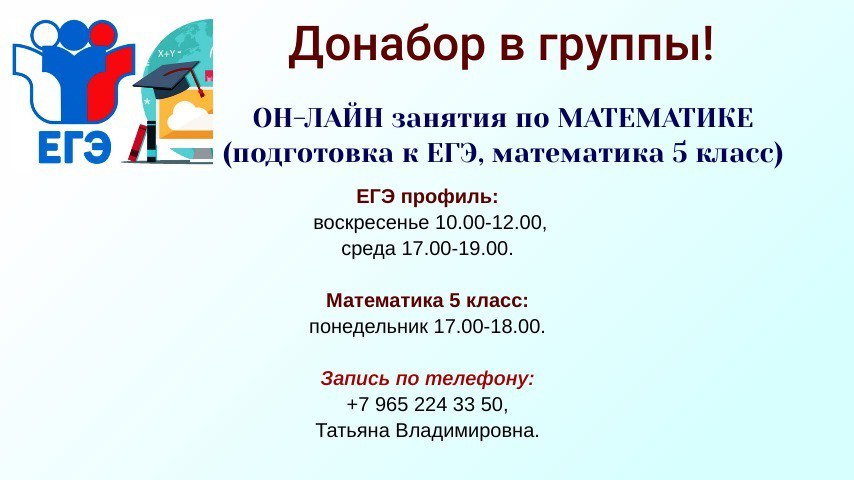 ЕГЭ

X+Y=

Донабор в группы!

ОН-ЛАЙН занятия по МАТЕМАТИКЕ (подготовка к ЕГЭ, математика 5 класс)

ЕГЭ профиль:
воскресенье 10.00-12.00,
среда 17.00-19.00.

Математика 5 класс:
понедельник 17.00-18.00.

Запись по телефону:
+7 965 224 33 50,
Татьяна Владимировна.